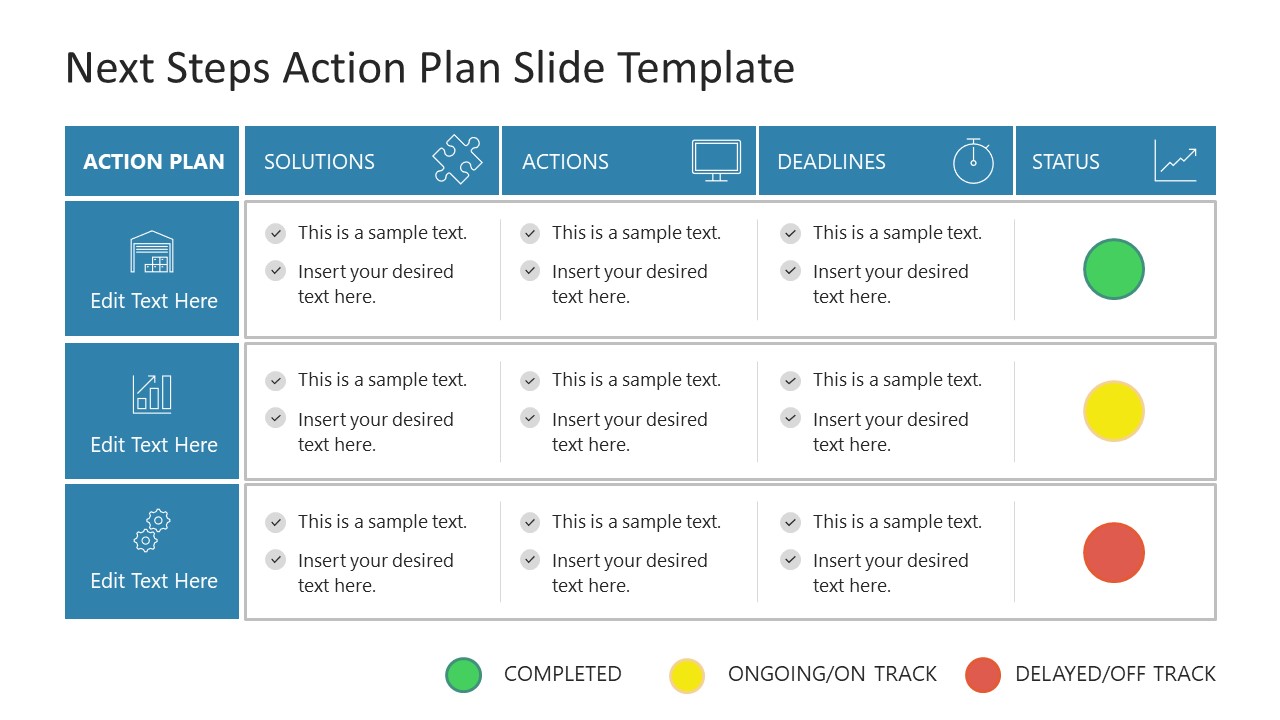 Next Steps Action Plan Slide Template

| ACTION PLAN | SOLUTIONS | ACTIONS | DEADLINES | STATUS |
|---|---|---|---|---|
| Edit Text Here | This is a sample text. Insert your desired text here. | This is a sample text. Insert your desired text here. | This is a sample text. Insert your desired text here. | |
| Edit Text Here | This is a sample text. Insert your desired text here. | This is a sample text. Insert your desired text here. | This is a sample text. Insert your desired text here. | |
| Edit Text Here | This is a sample text. Insert your desired text here. | This is a sample text. Insert your desired text here. | This is a sample text. Insert your desired text here. | |

COMPLETED ONGOING/ON TRACK DELAYED/OFF TRACK